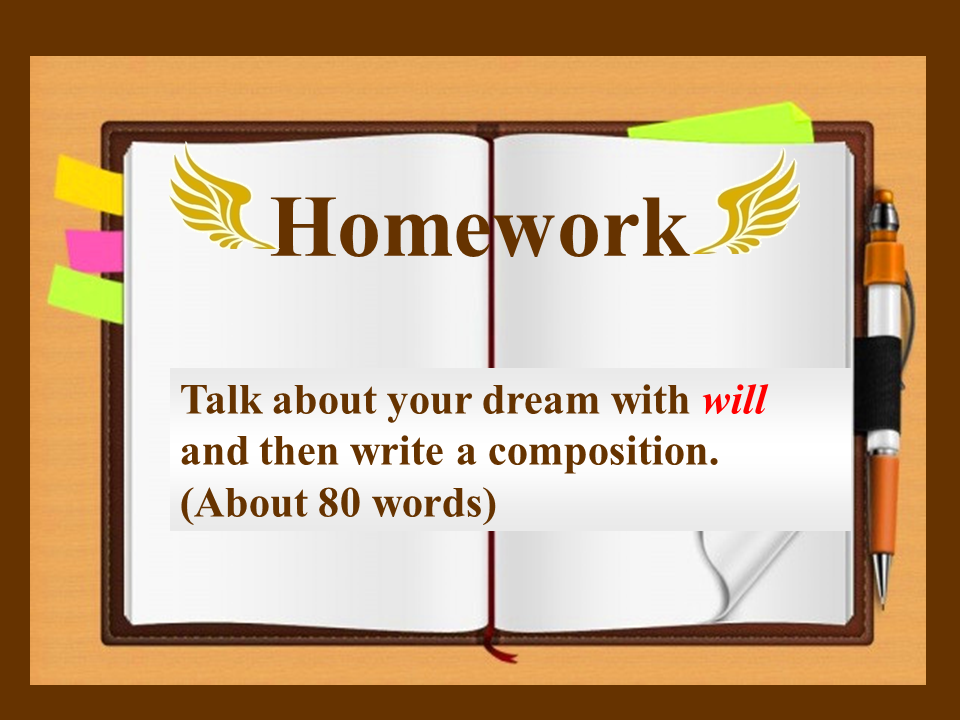 Homework

Talk about your dream with will and then write a composition. (About 80 words)